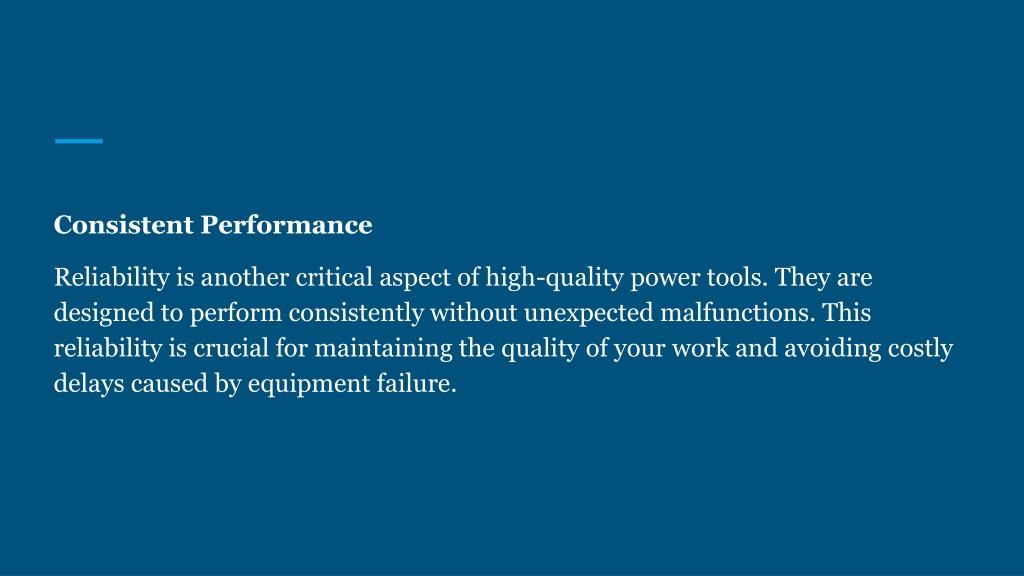 Consistent Performance

Reliability is another critical aspect of high-quality power tools. They are designed to perform consistently without unexpected malfunctions. This reliability is crucial for maintaining the quality of your work and avoiding costly delays caused by equipment failure.